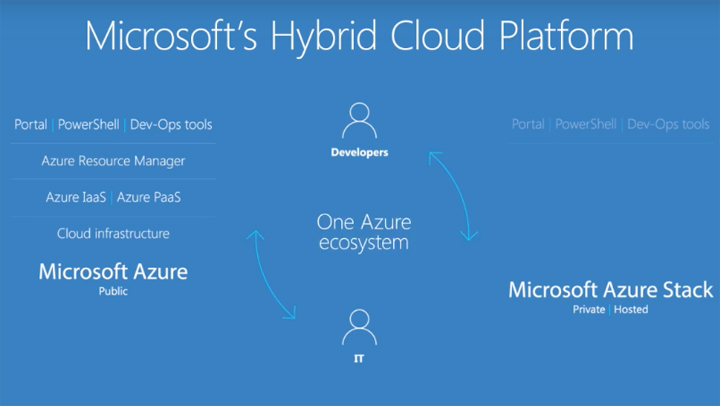 Microsoft's Hybrid Cloud Platform

Portal | PowerShell | Dev-Ops tools

Azure Resource Manager

Azure IaaS | Azure PaaS

Cloud infrastructure

Microsoft Azure
Public

Developers

One Azure ecosystem

IT

Portal | PowerShell | Dev-Ops tools

Microsoft Azure Stack
Private | Hosted